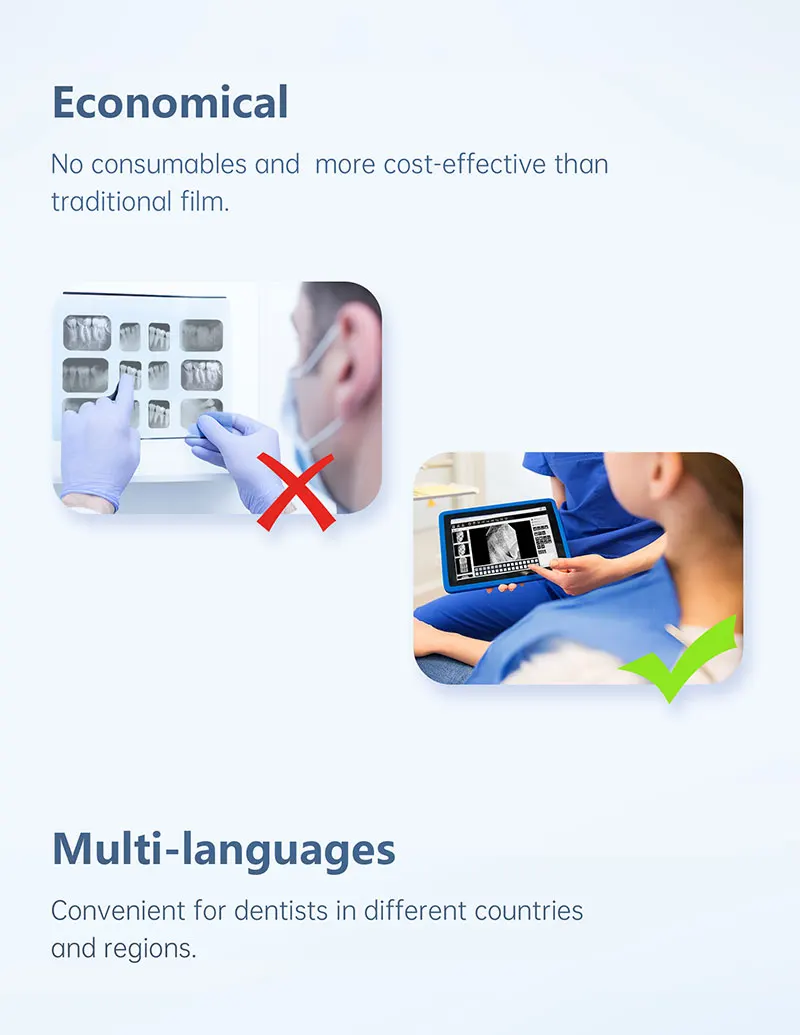 Economical

No consumables and  more cost-effective than traditional film.

Multi-languages

Convenient for dentists in different countries and regions.